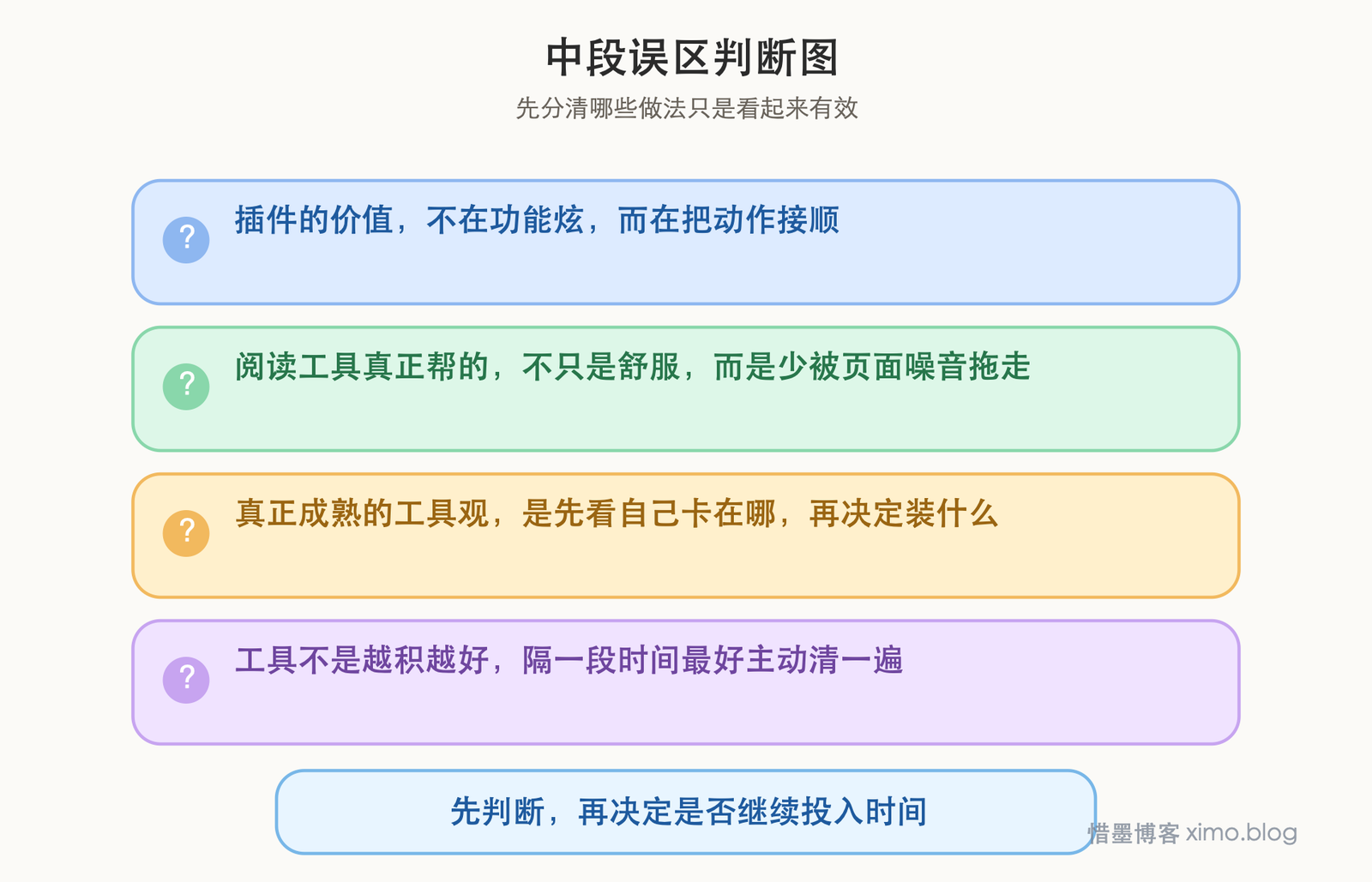 中段误区判断图

先分清哪些做法只是看起来有效

?

插件的价值，不在功能炫，而在把动作接顺

?

阅读工具真正帮的，不只是舒服，而是少被页面噪音拖走

?

真正成熟的工具观，是先看自己卡在哪，再决定装什么

?

工具不是越积越好，隔一段时间最好主动清一遍

先判断，再决定是否继续投入时间

惜墨博客 ximo.blog